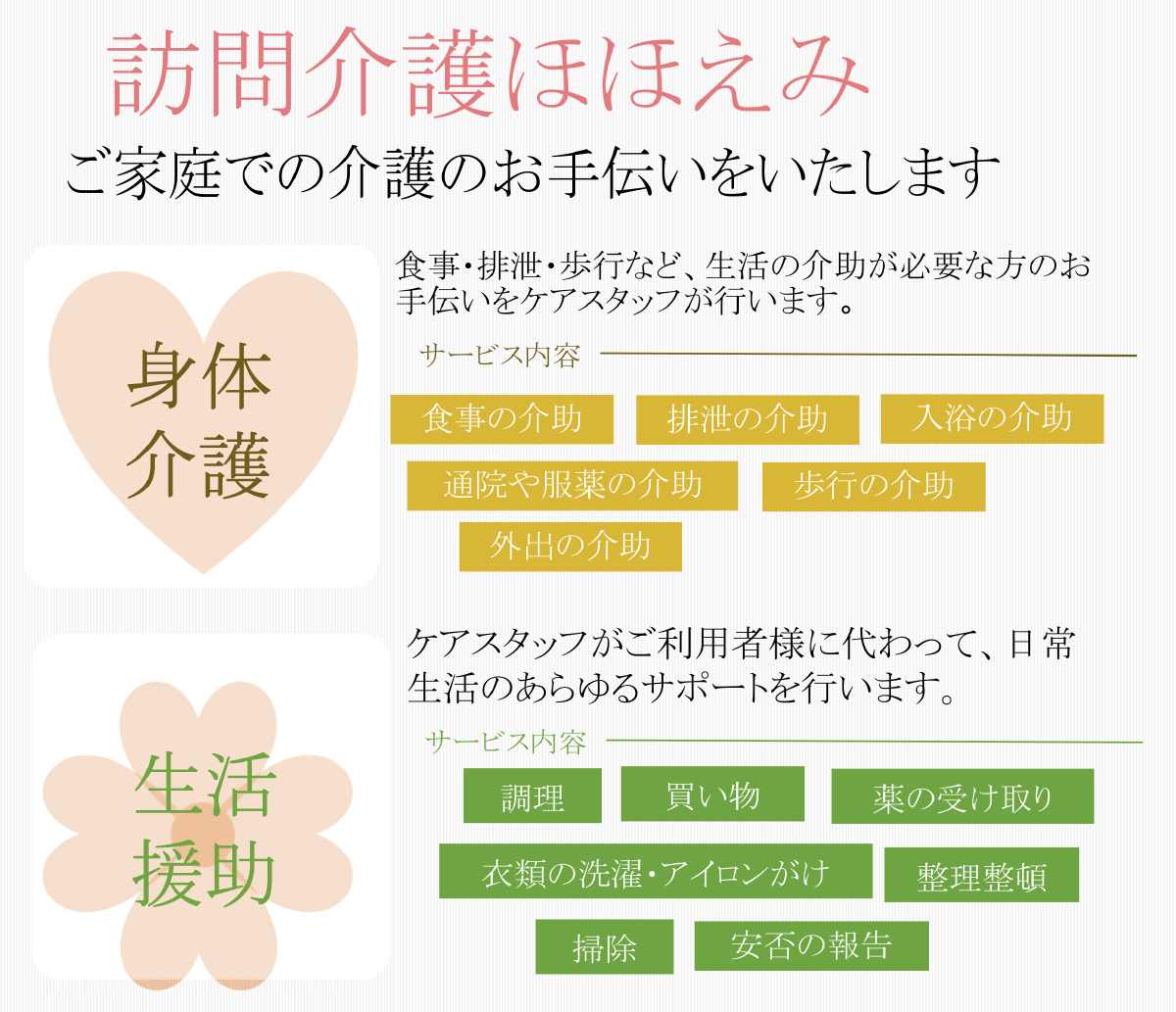 訪問介護ほほえみ

ご家庭での介護のお手伝いをいたします

身体介護

食事・排泄・歩行など、生活の介助が必要な方のお手伝いをケアスタッフが行います。

サービス内容

食事の介助
排泄の介助
入浴の介助
通院や服薬の介助
歩行の介助
外出の介助

生活援助

ケアスタッフがご利用者様に代わって、日常生活のあらゆるサポートを行います。

サービス内容

調理
買い物
薬の受け取り
衣類の洗濯・アイロンがけ
整理整頓
掃除
安否の報告